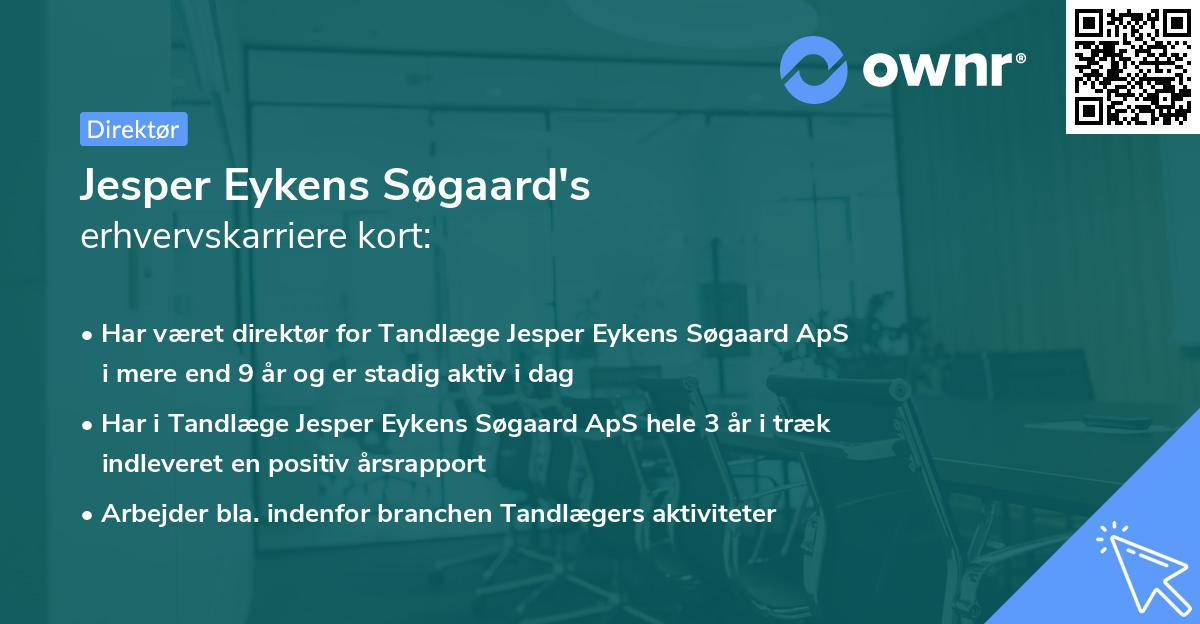 ownr®

Direktør

Jesper Eykens Søgaard's
erhvervskarriere kort:

• Har været direktør for Tandlæge Jesper Eykens Søgaard ApS i mere end 9 år og er stadig aktiv i dag

• Har i Tandlæge Jesper Eykens Søgaard ApS hele 3 år i træk indleveret en positiv årsrapport

• Arbejder bla. indenfor branchen Tandlægers aktiviteter